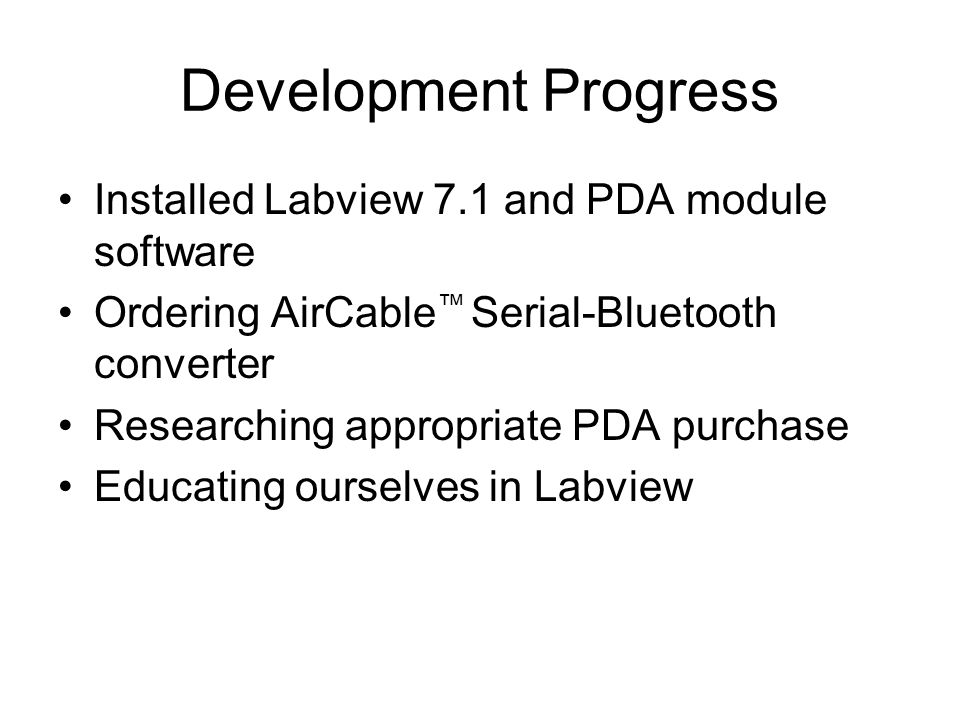 Development Progress

• Installed Labview 7.1 and PDA module software
• Ordering AirCable™ Serial-Bluetooth converter
• Researching appropriate PDA purchase
• Educating ourselves in Labview